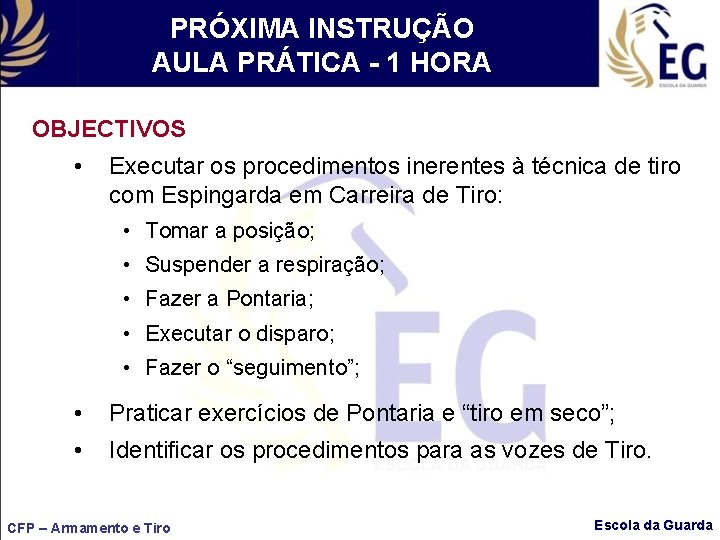 PRÓXIMA INSTRUÇÃO
AULA PRÁTICA - 1 HORA

EG
ESCOLA DA GUARDA

OBJECTIVOS

• Executar os procedimentos inerentes à técnica de tiro com Espingarda em Carreira de Tiro:
 • Tomar a posição;
 • Suspender a respiração;
 • Fazer a Pontaria;
 • Executar o disparo;
 • Fazer o “seguimento”;
• Praticar exercícios de Pontaria e “tiro em seco”;
• Identificar os procedimentos para as vozes de Tiro.

EG
ESCOLA DA GUARDA

CFP – Armamento e Tiro

Escola da Guarda